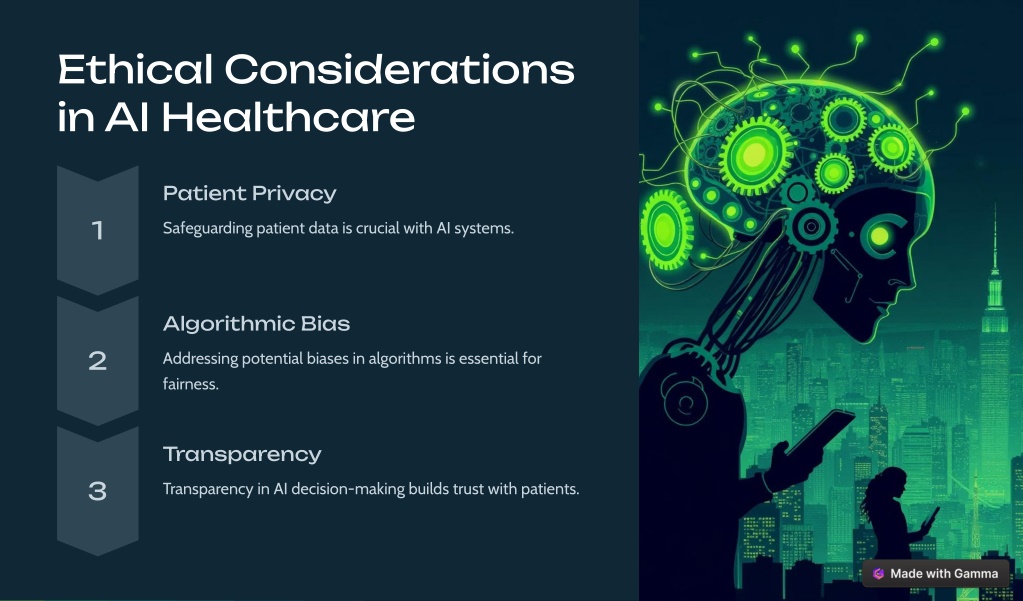 Ethical Considerations in AI Healthcare

1

Patient Privacy

Safeguarding patient data is crucial with AI systems.

2

Algorithmic Bias

Addressing potential biases in algorithms is essential for fairness.

3

Transparency

Transparency in AI decision-making builds trust with patients.

Made with Gamma